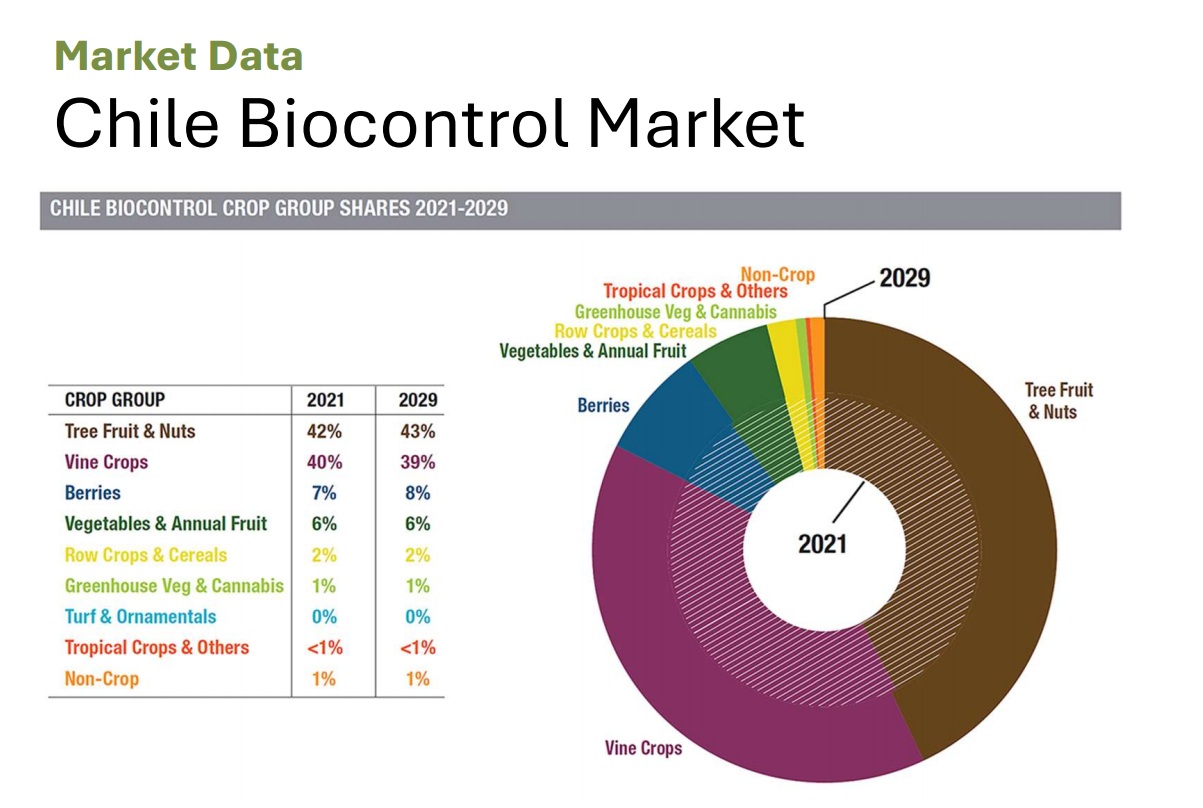 Market Data
Chile Biocontrol Market

CHILE BIOCONTROL CROP GROUP SHARES 2021-2029

| CROP GROUP | 2021 | 2029 |
|---|---|---|
| Tree Fruit & Nuts | 42% | 43% |
| Vine Crops | 40% | 39% |
| Berries | 7% | 8% |
| Vegetables & Annual Fruit | 6% | 6% |
| Row Crops & Cereals | 2% | 2% |
| Greenhouse Veg & Cannabis | 1% | 1% |
| Turf & Ornamentals | 0% | 0% |
| Tropical Crops & Others | <1% | <1% |
| Non-Crop | 1% | 1% |

Non-Crop
Tropical Crops & Others
Greenhouse Veg & Cannabis
Row Crops & Cereals
Vegetables & Annual Fruit
Berries
2029
Tree Fruit & Nuts
2021
Vine Crops